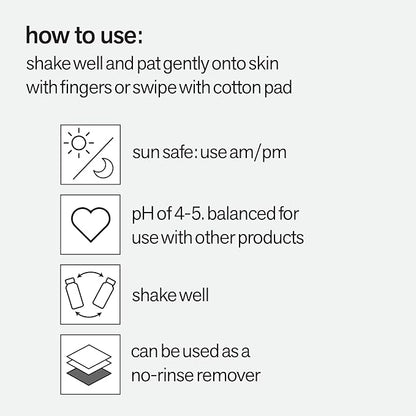 how to use:
shake well and pat gently onto skin with fingers or swipe with cotton pad

sun safe: use am/pm

pH of 4-5. balanced for use with other products

shake well

can be used as a no-rinse remover